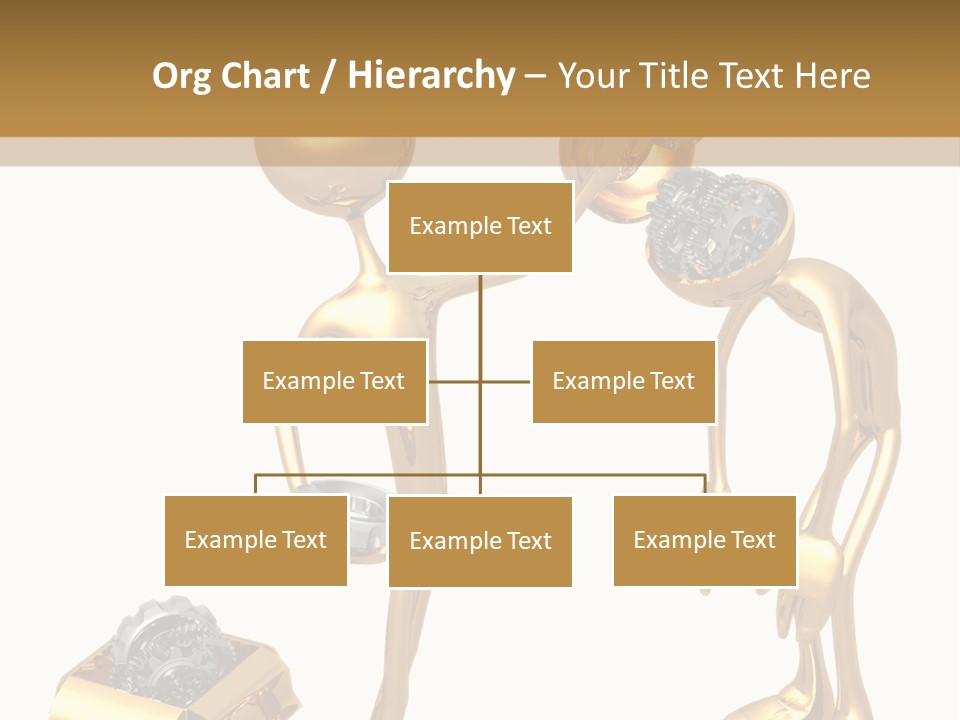 Org Chart / Hierarchy – Your Title Text Here

Example Text

Example Text

Example Text

Example Text

Example Text

Example Text